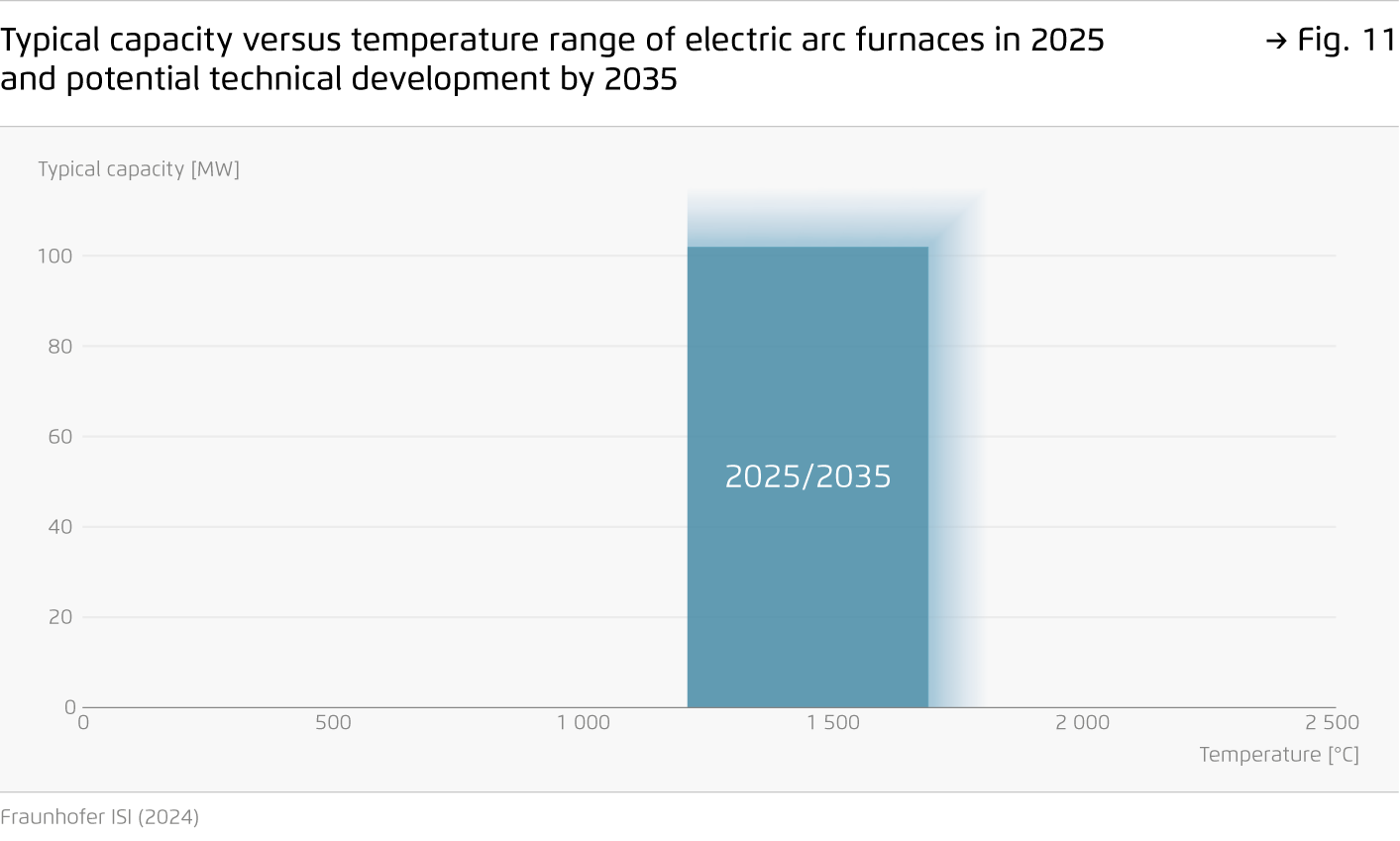 Typical capacity versus temperature range of electric arc furnaces in 2025 and potential technical development by 2035

→ Fig. 11

Typical capacity [MW]

100

80

60

40

20

0

2025/2035

0

500

1 000

1 500

2 000

2 500

Temperature [°C]

Fraunhofer ISI (2024)